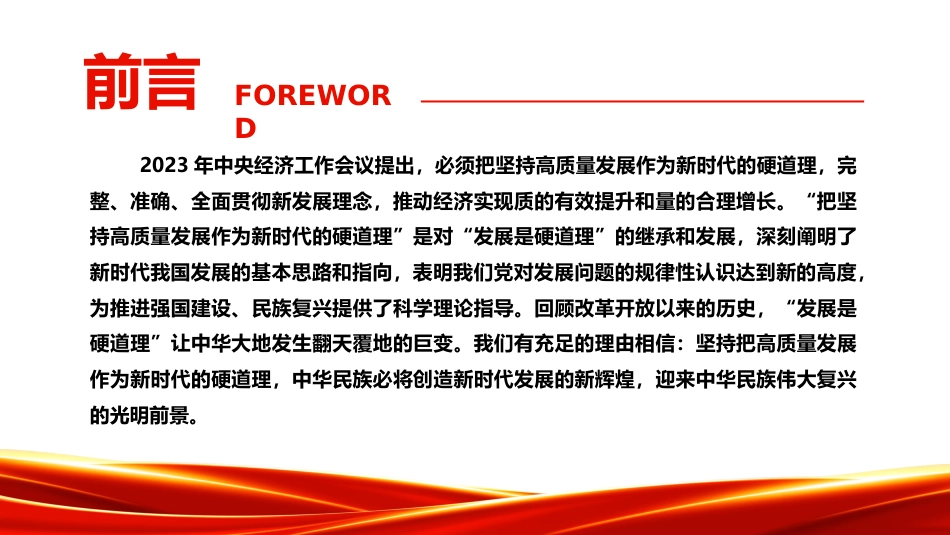 前言

FOREWORD

2023 年中央经济工作会议提出，必须把坚持高质量发展作为新时代的硬道理，完整、准确、全面贯彻新发展理念，推动经济实现质的有效提升和量的合理增长。“把坚持高质量发展作为新时代的硬道理”是对“发展是硬道理”的继承和发展，深刻阐明了新时代我国发展的基本思路和指向，表明我们党对发展问题的规律性认识达到新的高度，为推进强国建设、民族复兴提供了科学理论指导。回顾改革开放以来的历史，“发展是硬道理”让中华大地发生翻天覆地的巨变。我们有充足的理由相信：坚持把高质量发展作为新时代的硬道理，中华民族必将创造新时代发展的新辉煌，迎来中华民族伟大复兴的光明前景。